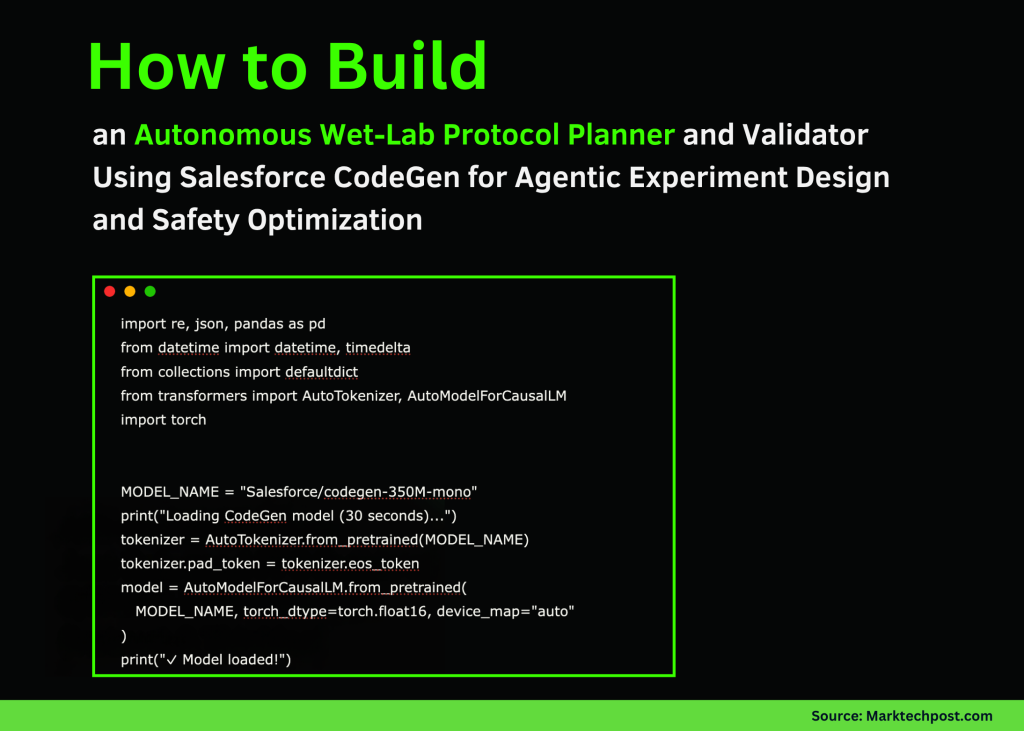 How to Build

an Autonomous Wet-Lab Protocol Planner and Validator Using Salesforce CodeGen for Agentic Experiment Design and Safety Optimization

import re, json, pandas as pd
from datetime import datetime, timedelta
from collections import defaultdict
from transformers import AutoTokenizer, AutoModelForCausalLM
import torch

MODEL_NAME = "Salesforce/codegen-350M-mono"
print("Loading CodeGen model (30 seconds)...")
tokenizer = AutoTokenizer.from_pretrained(MODEL_NAME)
tokenizer.pad_token = tokenizer.eos_token
model = AutoModelForCausalLM.from_pretrained(
MODEL_NAME, torch_dtype=torch.float16, device_map="auto"
)
print("✓ Model loaded!")

Source: Marktechpost.com